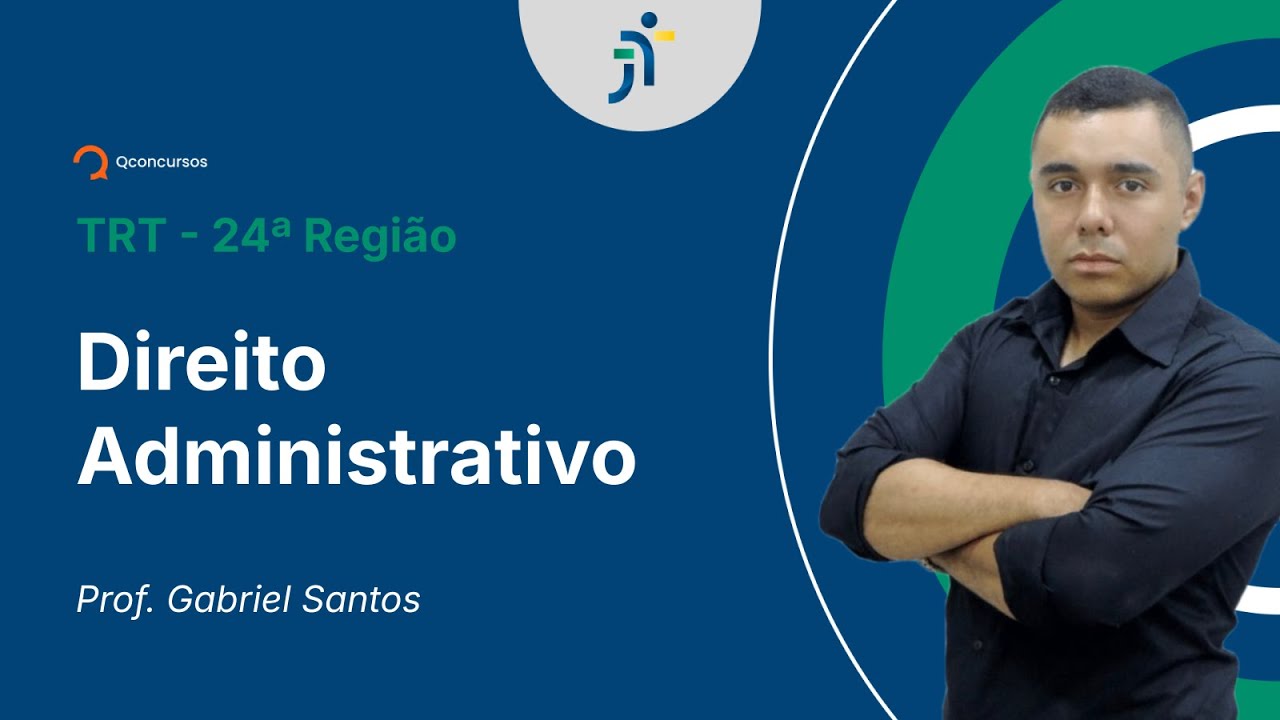 Qconcursos

TRT - 24ª Região

Direito Administrativo

Prof. Gabriel Santos